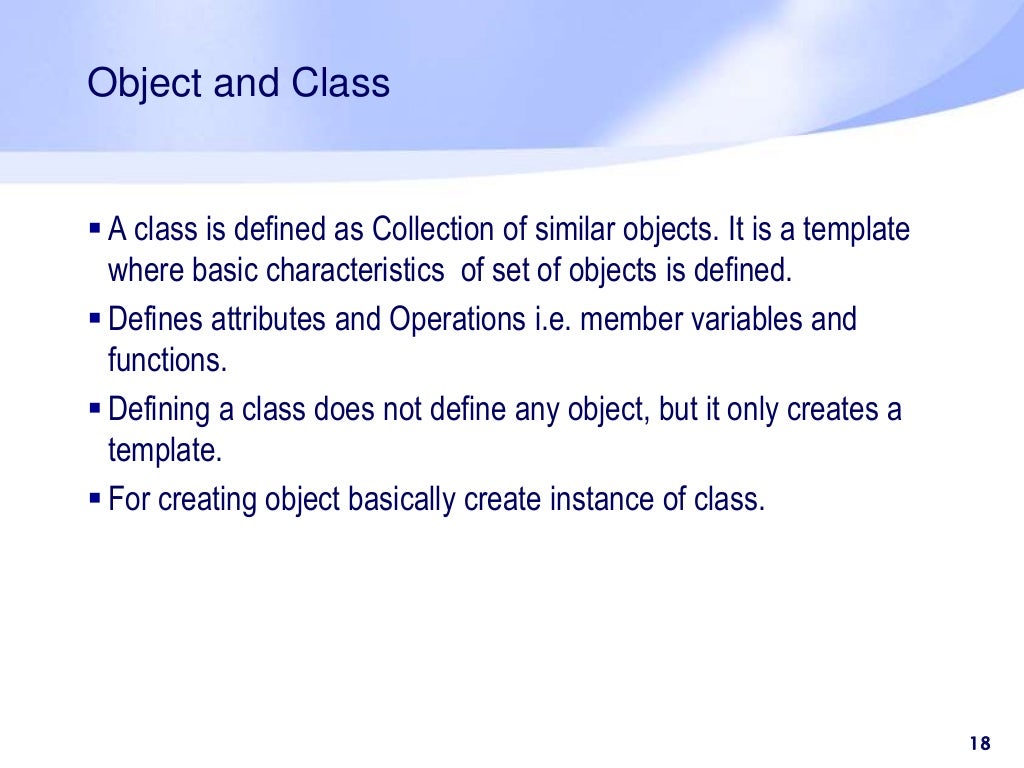 Object and Class

▪ A class is defined as Collection of similar objects. It is a template where basic characteristics of set of objects is defined.

▪ Defines attributes and Operations i.e. member variables and functions.

▪ Defining a class does not define any object, but it only creates a template.

▪ For creating object basically create instance of class.

18